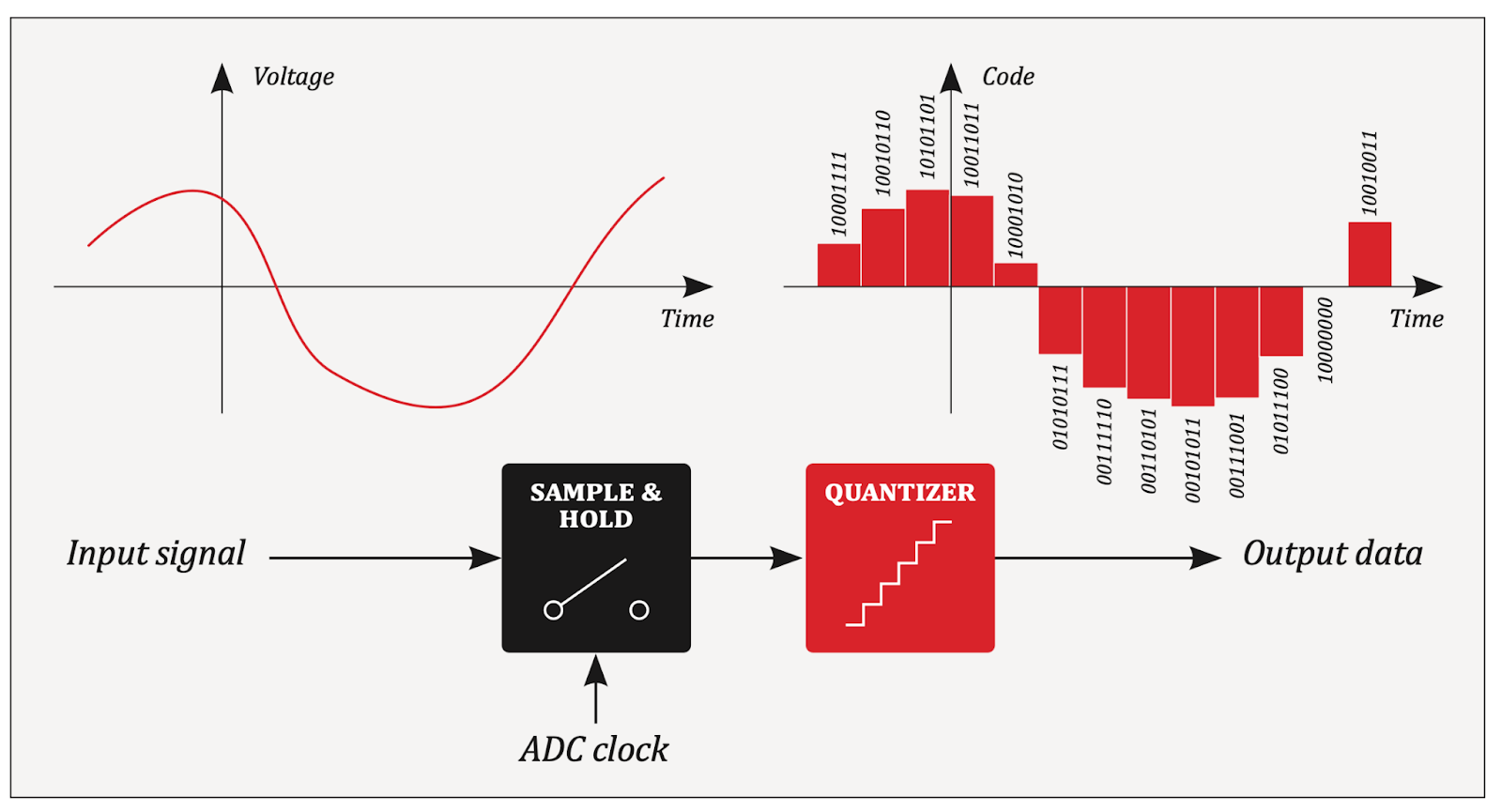 Voltage

Time

Code

10001111
10010110
10101101
10011011
10001010
01010111
00111110
00110101
00101011
00111001
01011100
10000000
10010011

Time

Input signal

SAMPLE & HOLD

QUANTIZER

Output data

ADC clock